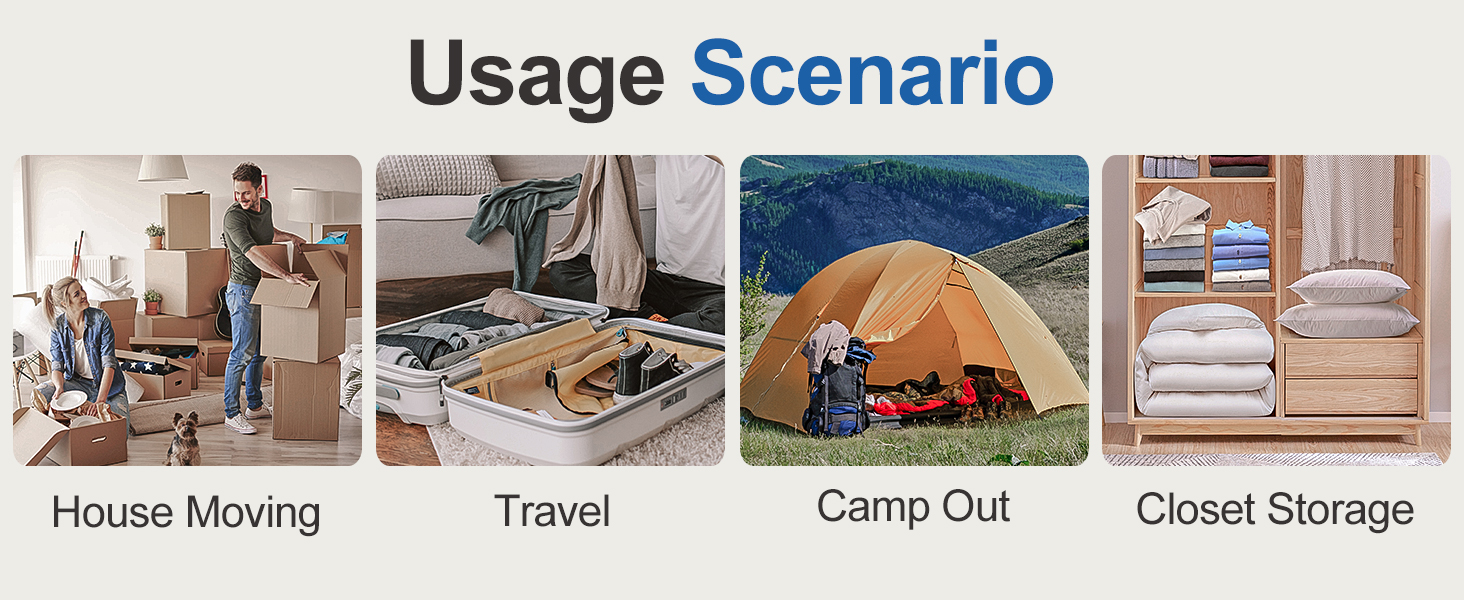 Usage Scenario

House Moving

Travel

Camp Out

Closet Storage